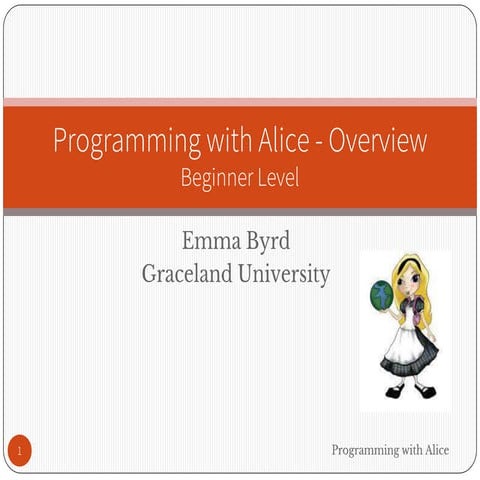 Programming with Alice - Overview
Beginner Level

Emma Byrd
Graceland University

1

Programming with Alice